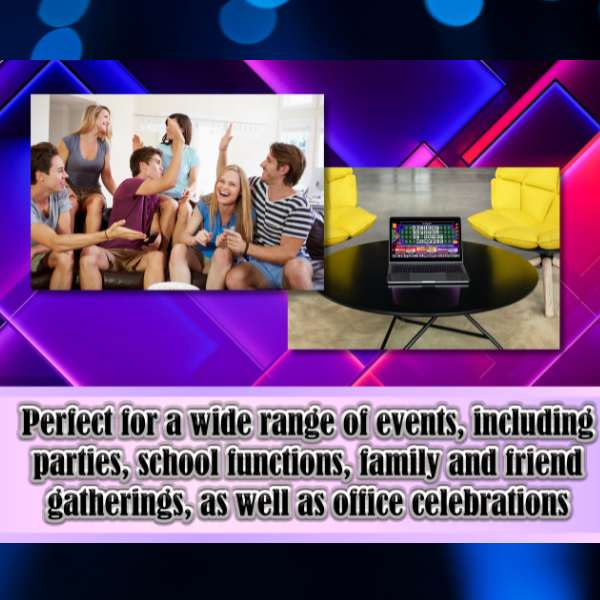 Perfect for a wide range of events, including parties, school functions, family and friend gatherings, as well as office celebrations